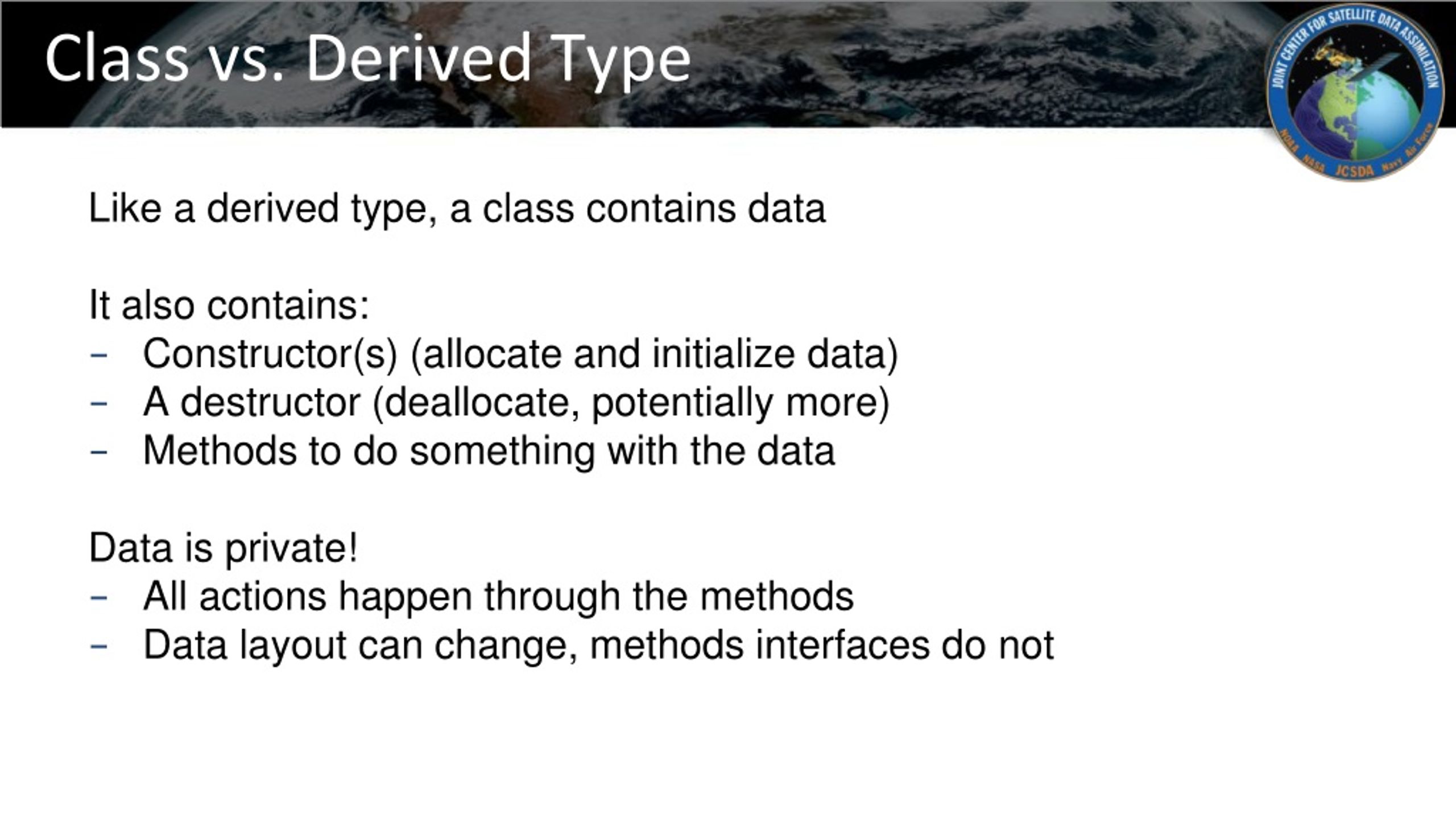 Class vs. Derived Type

JOINT CENTER FOR SATELLITE DATA ASSIMILATION
NOAA NASA JCSDA Navy Air Force

Like a derived type, a class contains data

It also contains:
– Constructor(s) (allocate and initialize data)
– A destructor (deallocate, potentially more)
– Methods to do something with the data

Data is private!
– All actions happen through the methods
– Data layout can change, methods interfaces do not